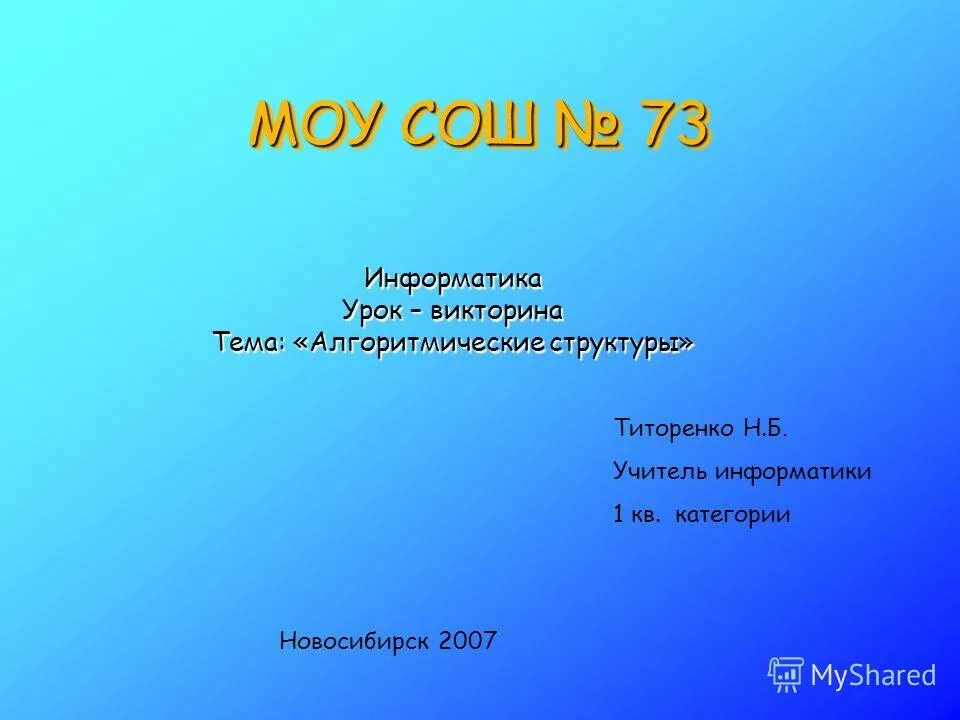 МОУ СОШ № 73

Информатика
Урок – викторина
Тема: «Алгоритмические структуры»

Титоренко Н.Б.

Учитель информатики

1 кв. категории

Новосибирск 2007

MyShared